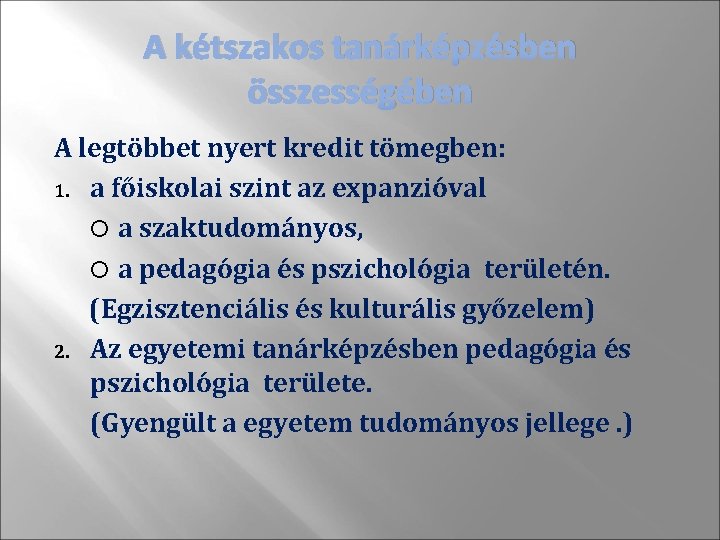 A kétszakos tanárképzésben összességében

A legtöbbet nyert kredit tömegben:

1. a főiskolai szint az expanzióval
   ○ a szaktudományos,
   ○ a pedagógia és pszichológia területén.
   (Egzisztenciális és kulturális győzelem)
2. Az egyetemi tanárképzésben pedagógia és pszichológia területe.
   (Gyengült a egyetem tudományos jellege .)